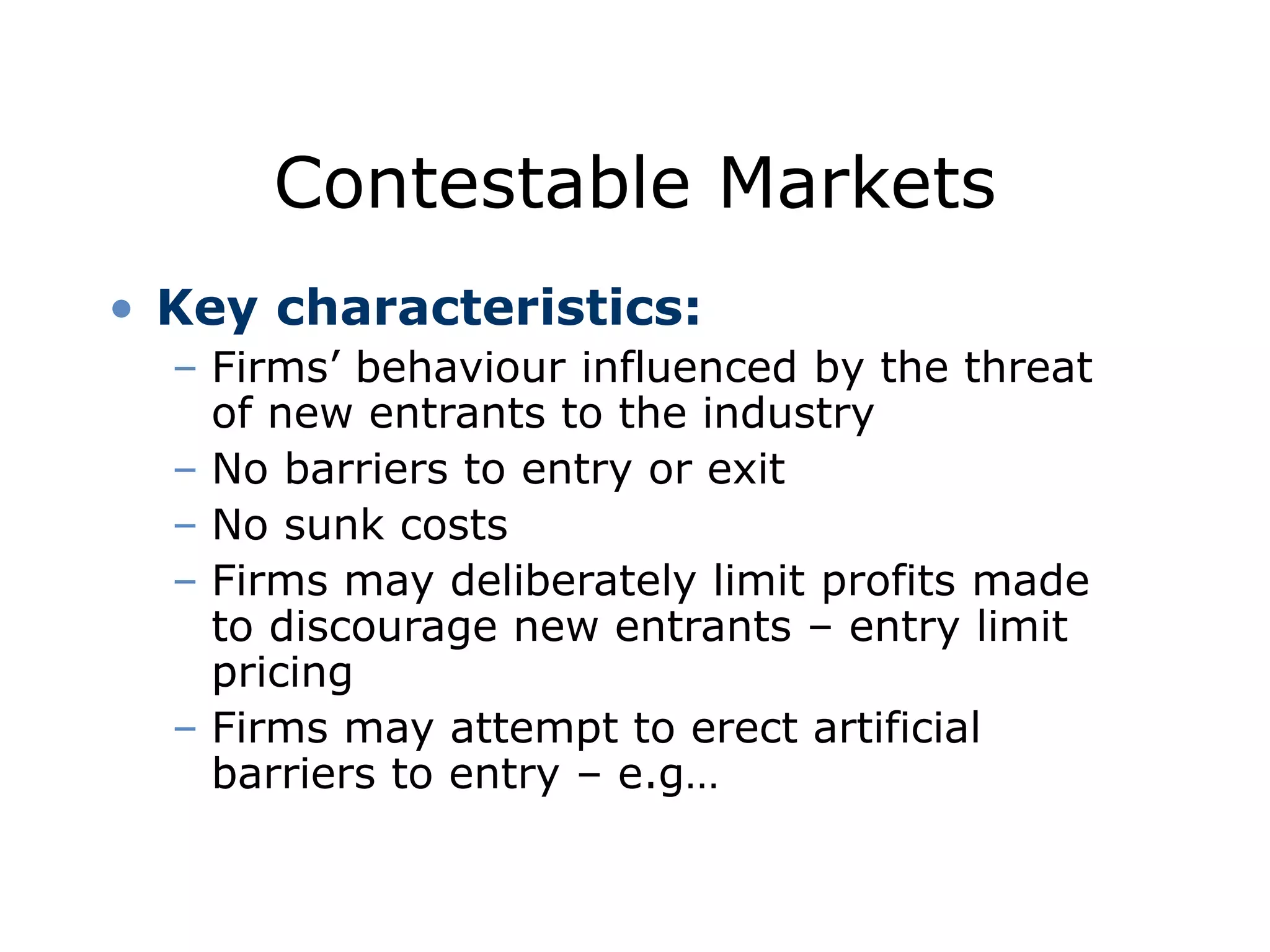 Contestable Markets

• Key characteristics:
– Firms’ behaviour influenced by the threat of new entrants to the industry
– No barriers to entry or exit
– No sunk costs
– Firms may deliberately limit profits made to discourage new entrants – entry limit pricing
– Firms may attempt to erect artificial barriers to entry – e.g…